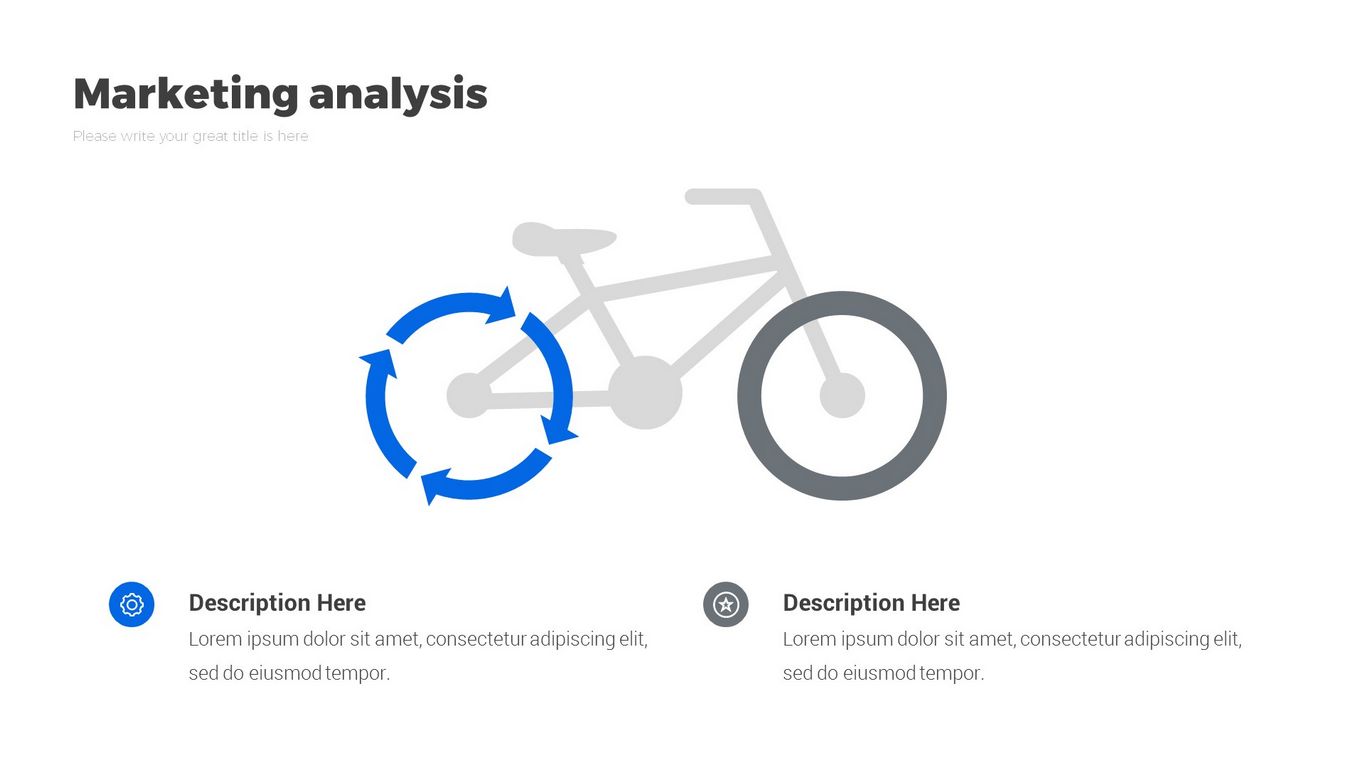 Marketing analysis

Please write your great title is here

Description Here
Lorem ipsum dolor sit amet, consectetur adipiscing elit, sed do eiusmod tempor.

Description Here
Lorem ipsum dolor sit amet, consectetur adipiscing elit, sed do eiusmod tempor.